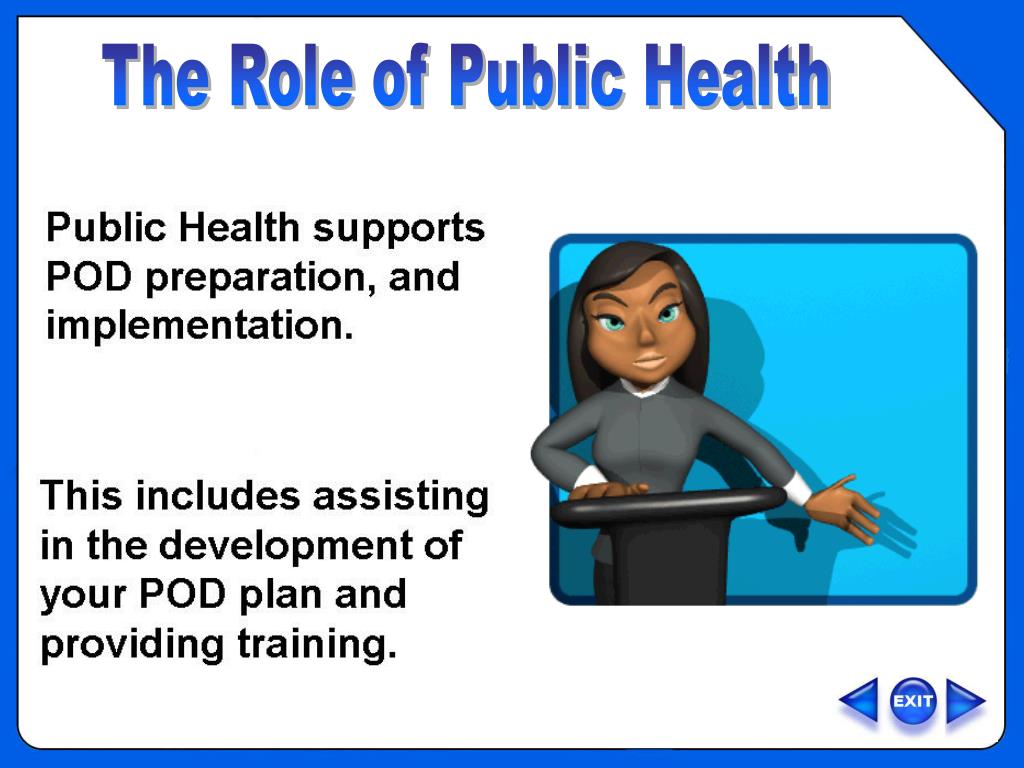 The Role of Public Health

Public Health supports POD preparation, and implementation.

This includes assisting in the development of your POD plan and providing training.

EXIT